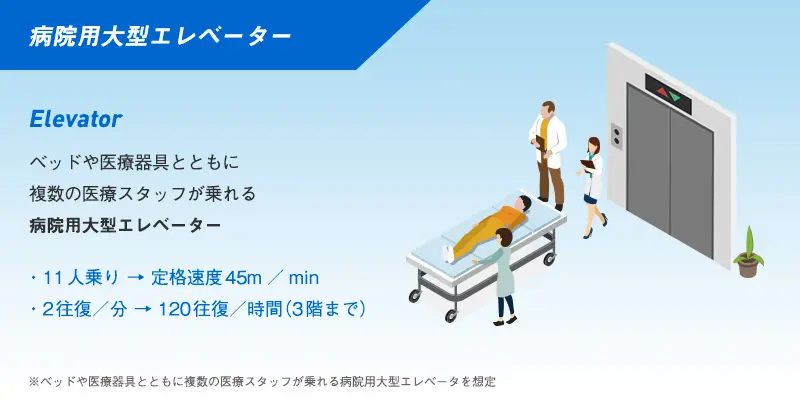 病院用大型エレベーター

Elevator

ベッドや医療器具とともに
複数の医療スタッフが乗れる
病院用大型エレベーター

・11人乗り → 定格速度45m ／ min
・2往復／分 → 120往復／時間（3階まで）

※ベッドや医療器具とともに複数の医療スタッフが乗れる病院用大型エレベータを想定